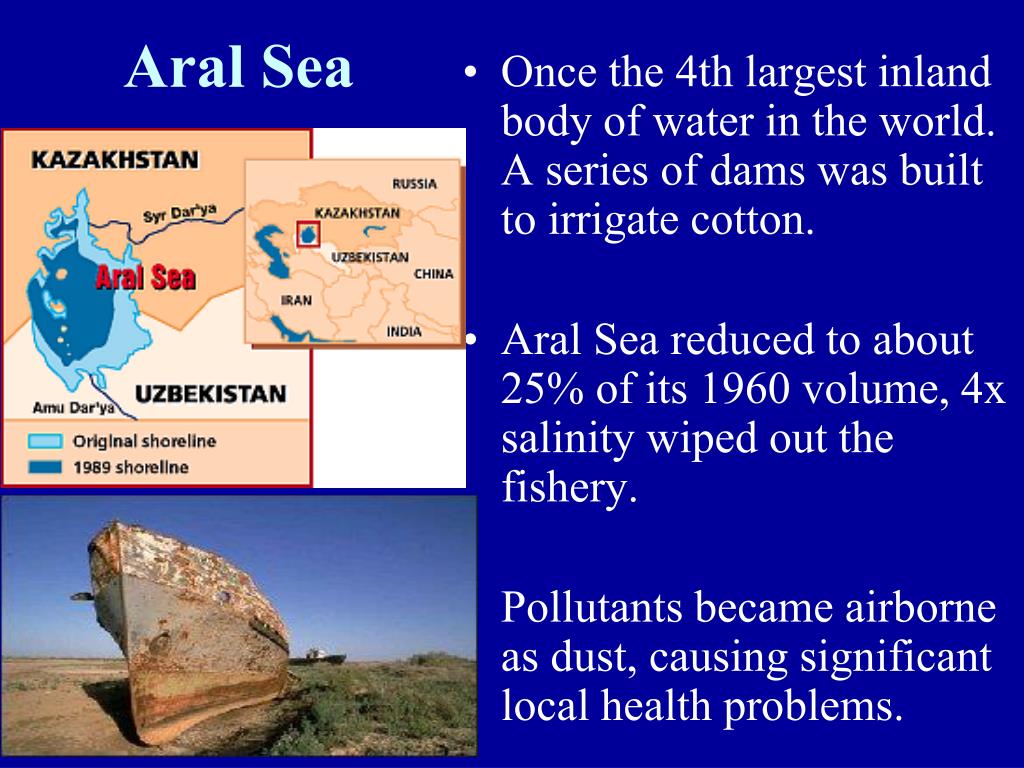 Aral Sea

KAZAKHSTAN
Syr Dar'ya
Aral Sea
UZBEKISTAN
Amu Dar'ya
Original shoreline
1989 shoreline

RUSSIA
KAZAKHSTAN
UZBEKISTAN
CHINA
IRAN
INDIA

• Once the 4th largest inland body of water in the world. A series of dams was built to irrigate cotton.

• Aral Sea reduced to about 25% of its 1960 volume, 4x salinity wiped out the fishery.

Pollutants became airborne as dust, causing significant local health problems.